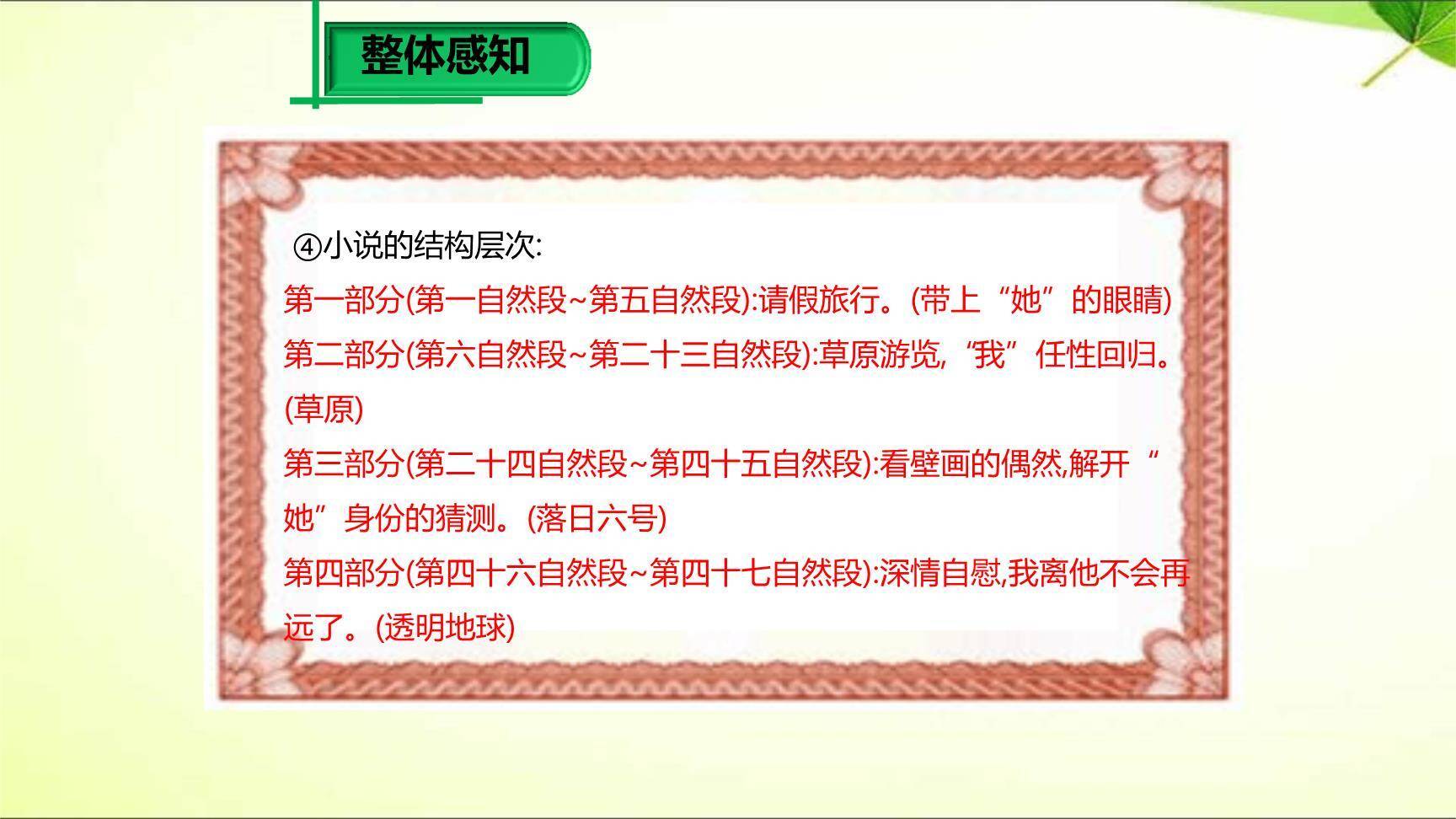 整体感知

④小说的结构层次:

第一部分(第一自然段~第五自然段):请假旅行。(带上“她”的眼睛)

第二部分(第六自然段~第二十三自然段):草原游览,“我”任性回归。(草原)

第三部分(第二十四自然段~第四十五自然段):看壁画的偶然,解开“她”身份的猜测。(落日六号)

第四部分(第四十六自然段~第四十七自然段):深情自慰,我离他不会再远了。(透明地球)